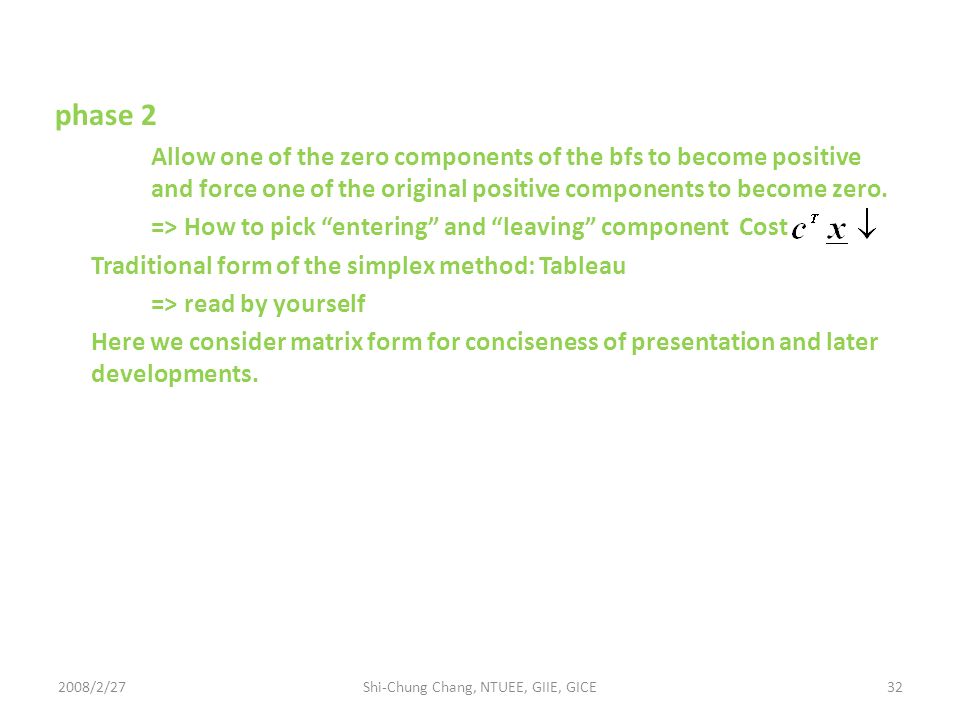 phase 2

Allow one of the zero components of the bfs to become positive and force one of the original positive components to become zero.

=> How to pick “entering” and “leaving” component Cost $c^T \underline{x} \downarrow$

Traditional form of the simplex method: Tableau

=> read by yourself

Here we consider matrix form for conciseness of presentation and later developments.

2008/2/27

Shi-Chung Chang, NTUEE, GIIE, GICE

32